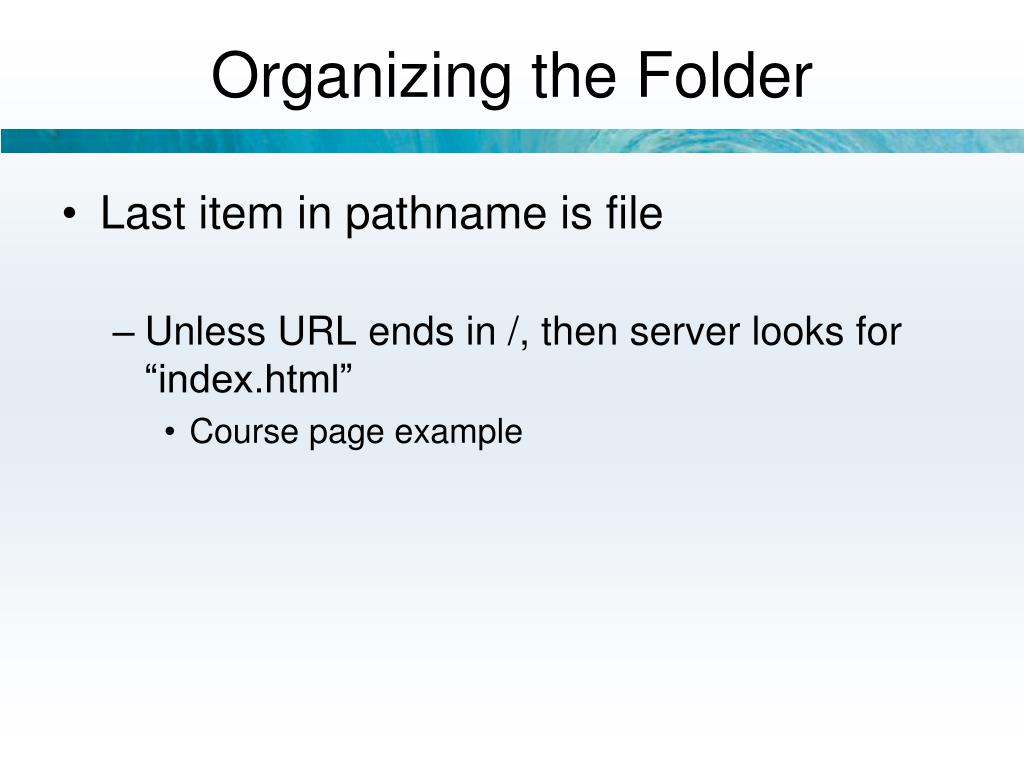 Organizing the Folder

• Last item in pathname is file

– Unless URL ends in /, then server looks for “index.html”

• Course page example